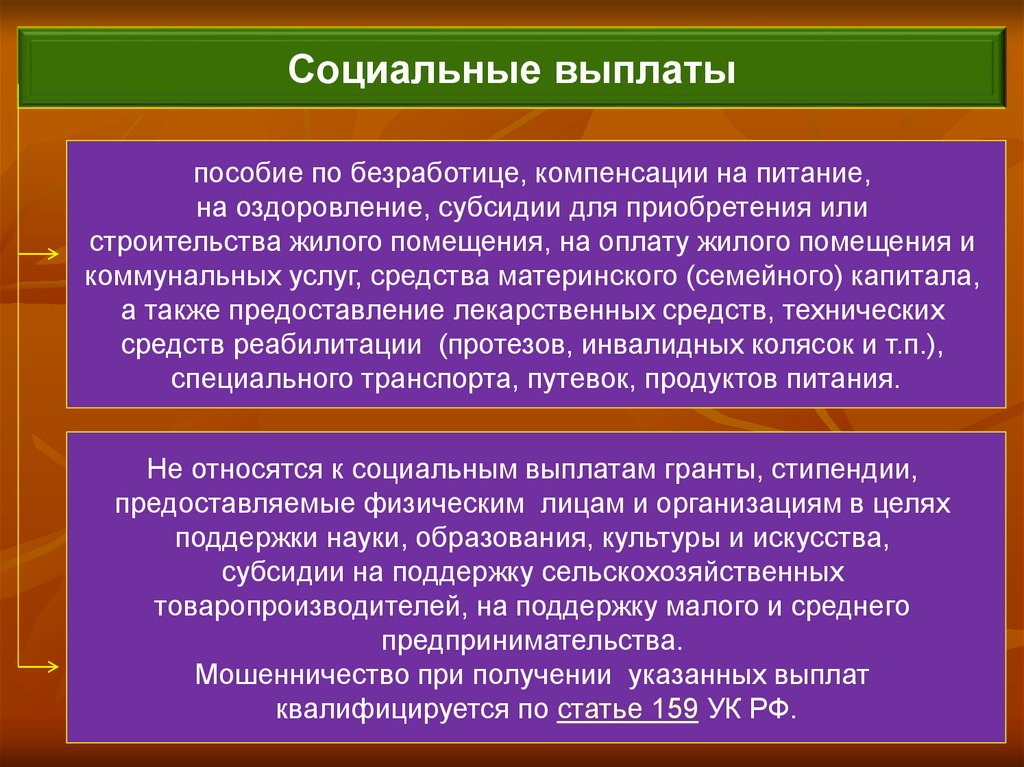 Социальные выплаты

пособие по безработице, компенсации на питание, на оздоровление, субсидии для приобретения или строительства жилого помещения, на оплату жилого помещения и коммунальных услуг, средства материнского (семейного) капитала, а также предоставление лекарственных средств, технических средств реабилитации (протезов, инвалидных колясок и т.п.), специального транспорта, путевок, продуктов питания.

Не относятся к социальным выплатам гранты, стипендии, предоставляемые физическим лицам и организациям в целях поддержки науки, образования, культуры и искусства, субсидии на поддержку сельскохозяйственных товаропроизводителей, на поддержку малого и среднего предпринимательства.
Мошенничество при получении указанных выплат квалифицируется по статье 159 УК РФ.